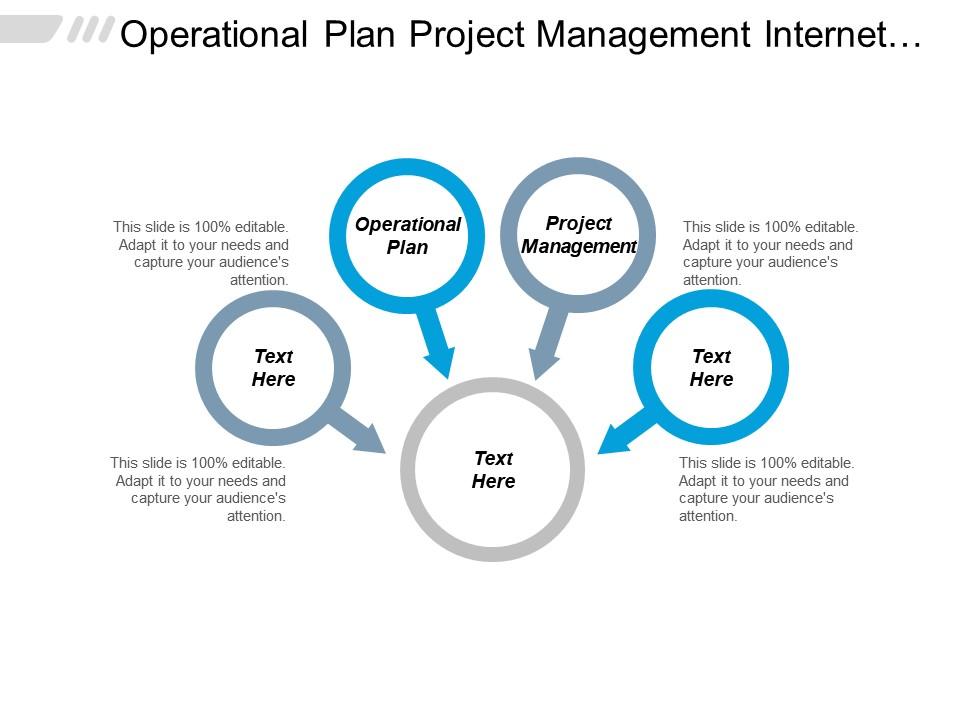 Operational Plan Project Management Internet…

This slide is 100% editable. Adapt it to your needs and capture your audience's attention.

Operational Plan

Project Management

This slide is 100% editable. Adapt it to your needs and capture your audience's attention.

Text Here

Text Here

Text Here

This slide is 100% editable. Adapt it to your needs and capture your audience's attention.

This slide is 100% editable. Adapt it to your needs and capture your audience's attention.